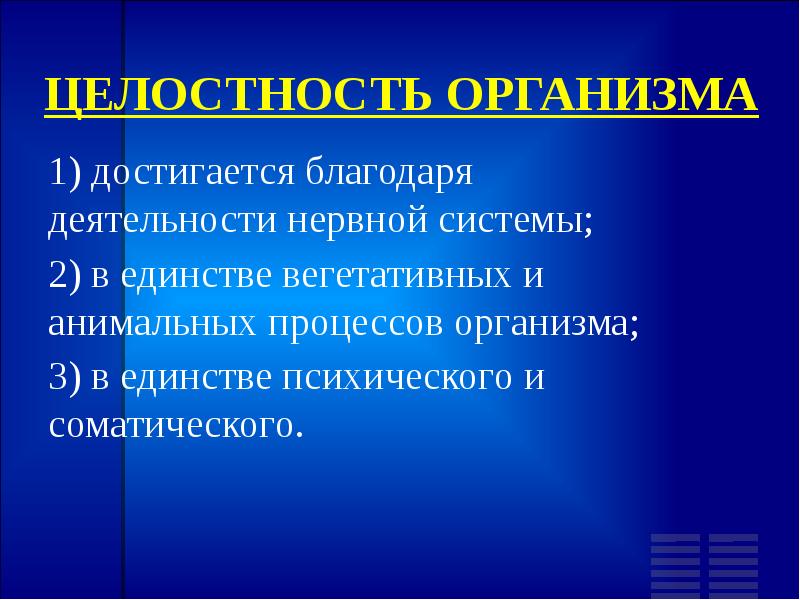 ЦЕЛОСТНОСТЬ ОРГАНИЗМА

1) достигается благодаря деятельности нервной системы;

2) в единстве вегетативных и анимальных процессов организма;

3) в единстве психического и соматического.